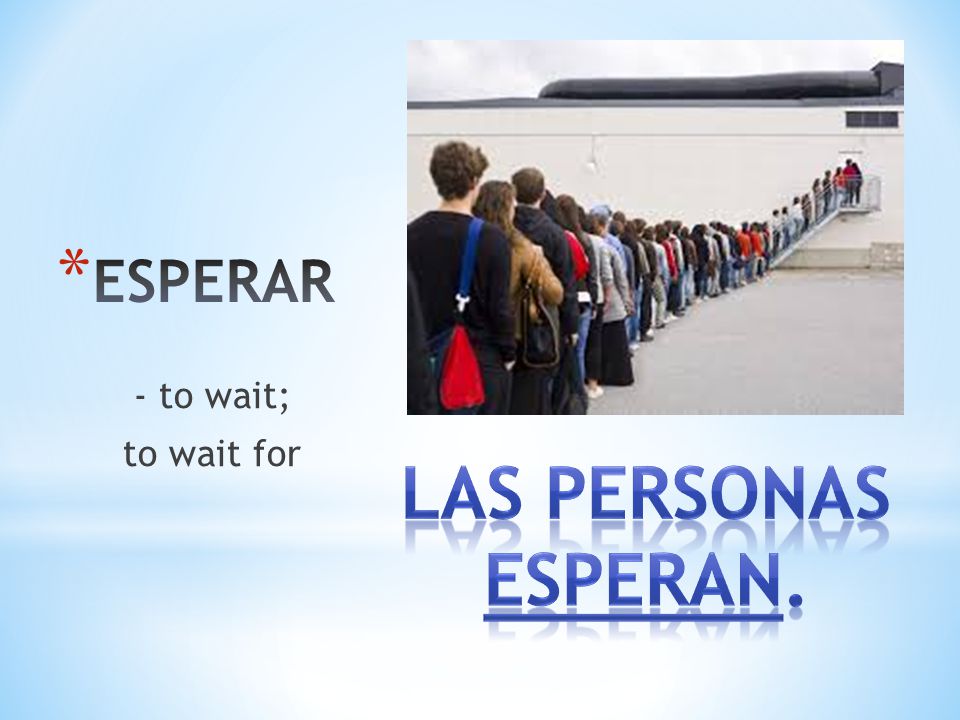 *ESPERAR

- to wait;
to wait for

LAS PERSONAS ESPERAN.